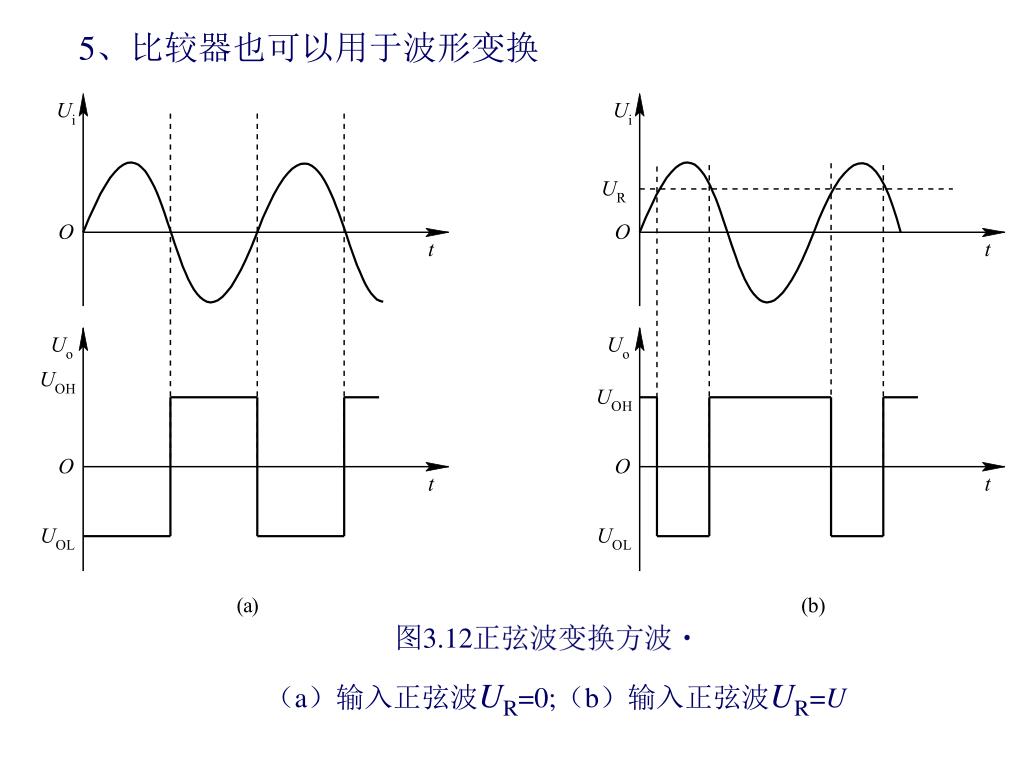 5、比较器也可以用于波形变换

$U_i$

$O$

$t$

$U_o$

$U_{OH}$

$O$

$t$

$U_{OL}$

(a)

$U_i$

$U_R$

$O$

$t$

$U_o$

$U_{OH}$

$O$

$t$

$U_{OL}$

(b)

图3.12正弦波变换方波·

（a）输入正弦波$U_R$=0;（b）输入正弦波$U_R$=$U$